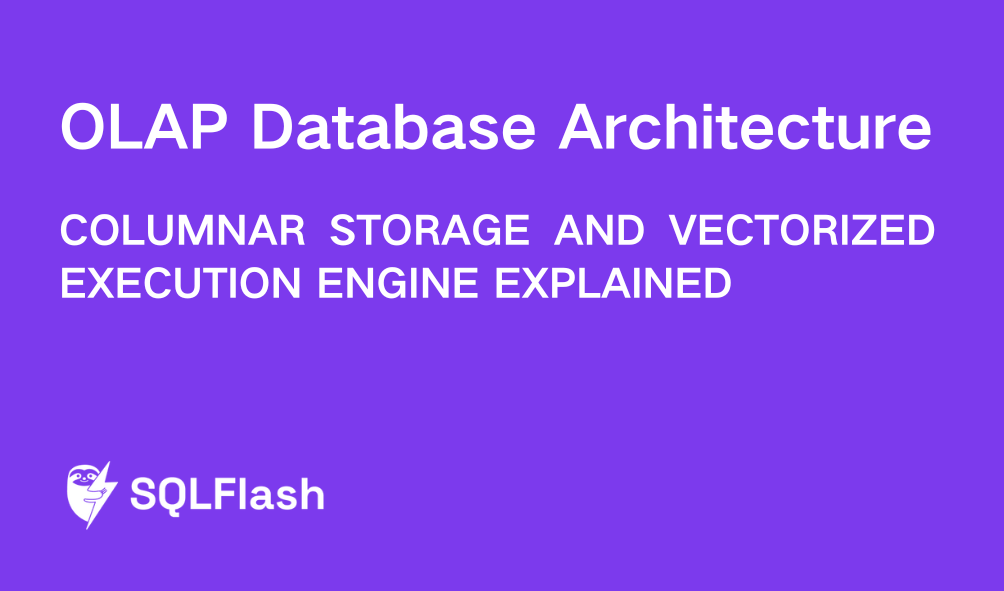 OLAP Database Architecture

COLUMNAR STORAGE AND VECTORIZED EXECUTION ENGINE EXPLAINED

SQLFlash